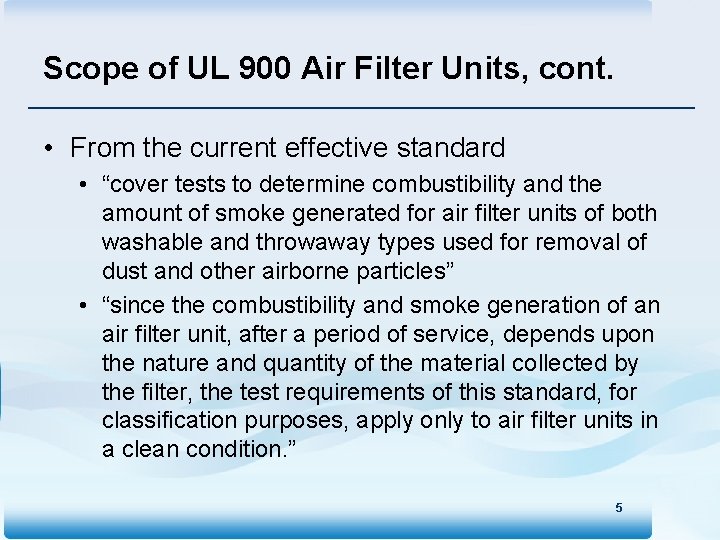 Scope of UL 900 Air Filter Units, cont.

• From the current effective standard
  • “cover tests to determine combustibility and the amount of smoke generated for air filter units of both washable and throwaway types used for removal of dust and other airborne particles”
  • “since the combustibility and smoke generation of an air filter unit, after a period of service, depends upon the nature and quantity of the material collected by the filter, the test requirements of this standard, for classification purposes, apply only to air filter units in a clean condition.”

5